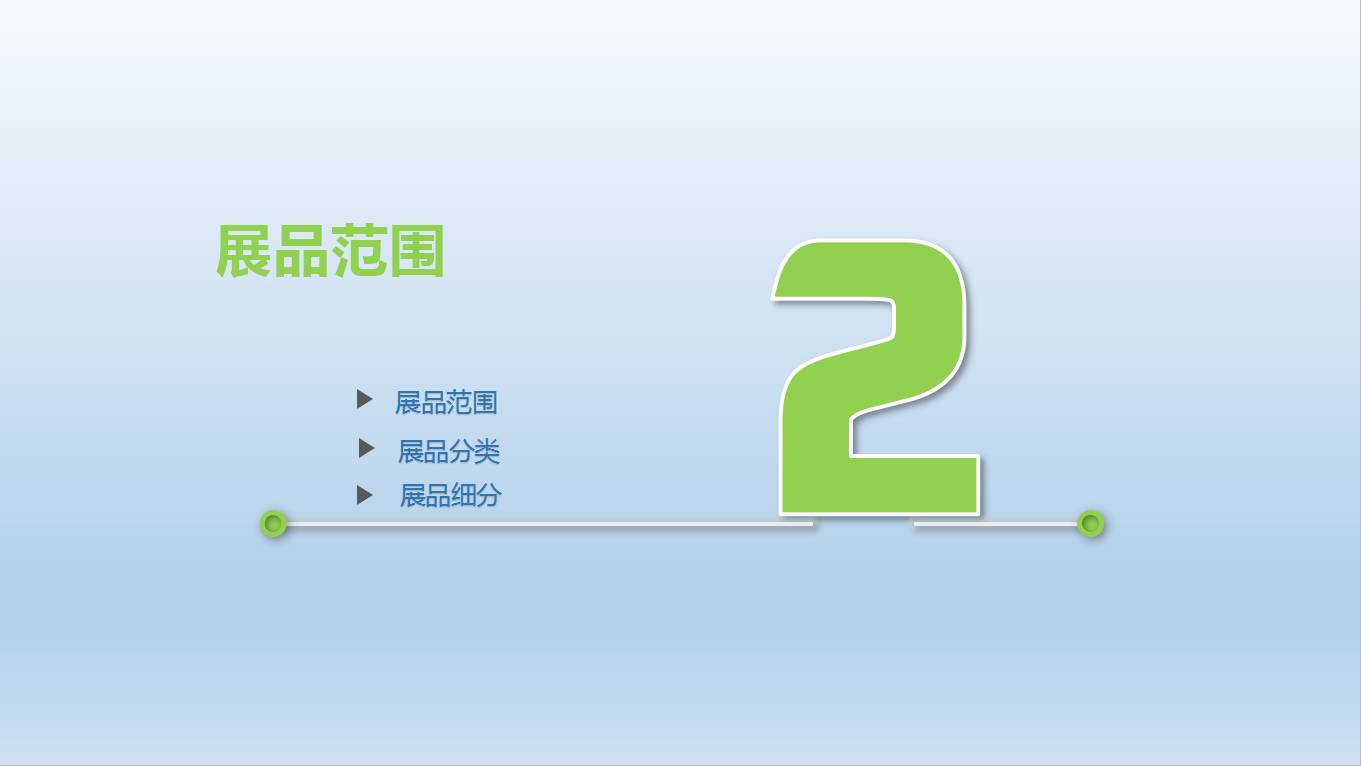 展品范围

2

展品范围

展品分类

展品细分